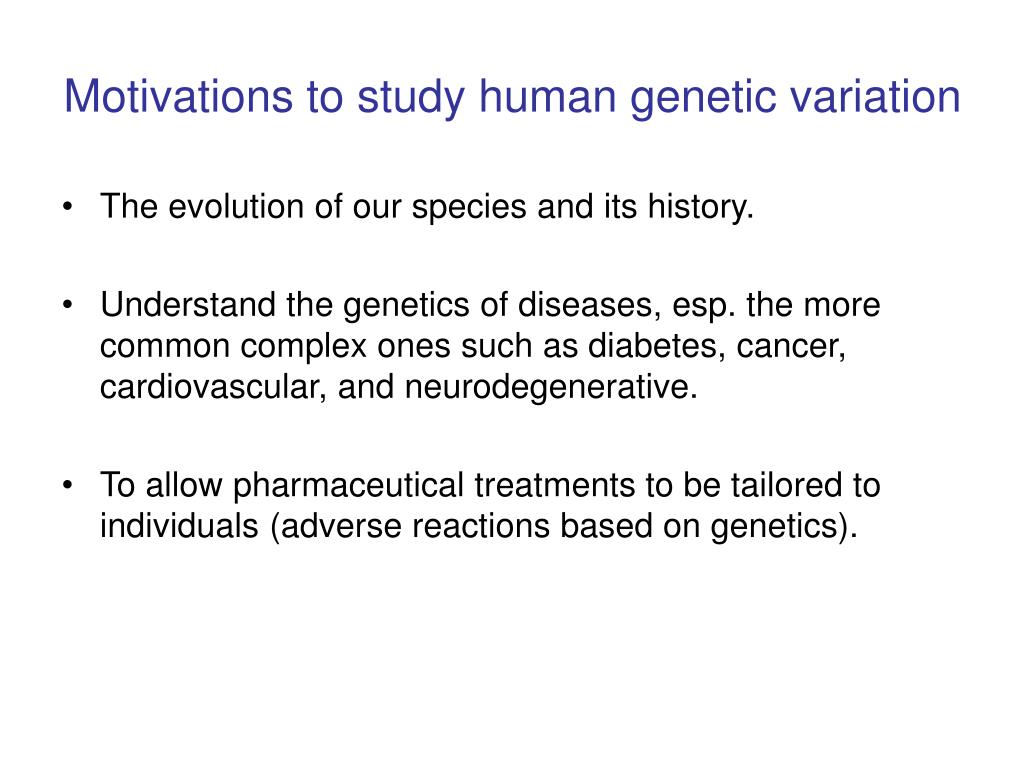 Motivations to study human genetic variation

• The evolution of our species and its history.

• Understand the genetics of diseases, esp. the more common complex ones such as diabetes, cancer, cardiovascular, and neurodegenerative.

• To allow pharmaceutical treatments to be tailored to individuals (adverse reactions based on genetics).